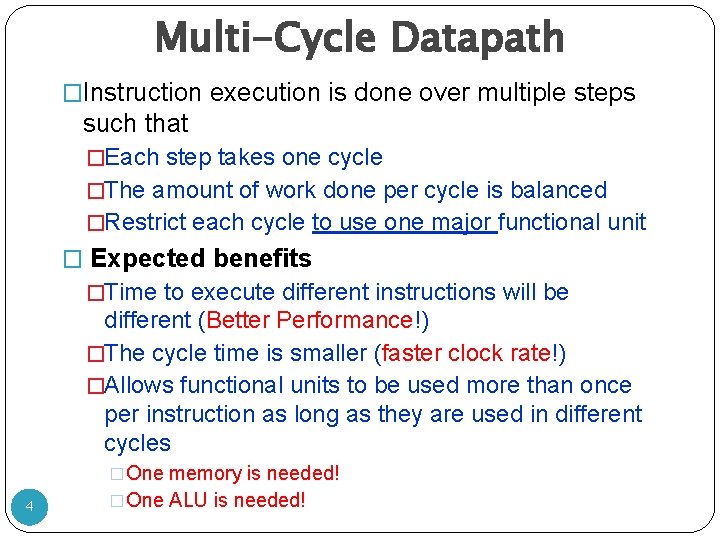 Multi-Cycle Datapath

□Instruction execution is done over multiple steps such that

□Each step takes one cycle

□The amount of work done per cycle is balanced

□Restrict each cycle to use one major functional unit

□ Expected benefits

□Time to execute different instructions will be different (Better Performance!)

□The cycle time is smaller (faster clock rate!)

□Allows functional units to be used more than once per instruction as long as they are used in different cycles

□One memory is needed!

□One ALU is needed!

4